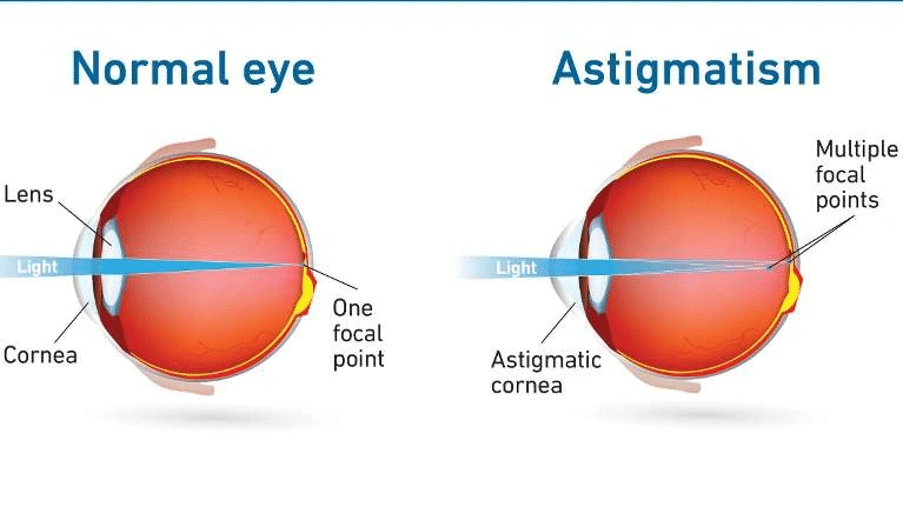 Normal eye

Lens

Light

Cornea

One focal point

Astigmatism

Multiple focal points

Light

Astigmatic cornea